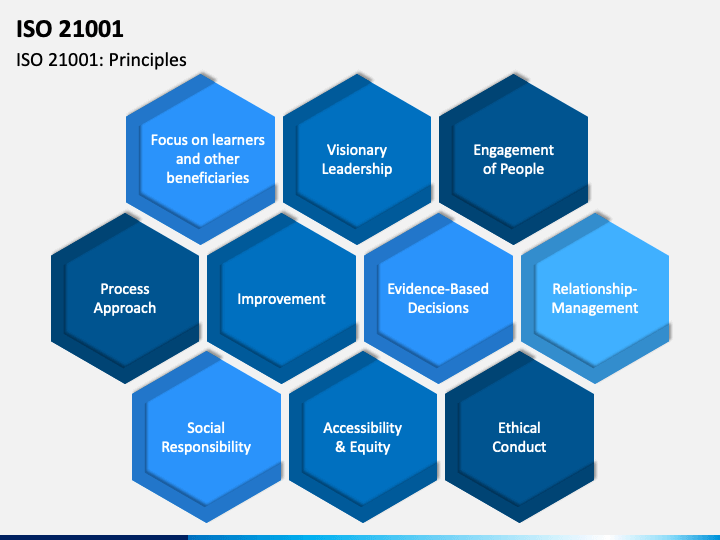 ISO 21001

ISO 21001: Principles

Focus on learners and other beneficiaries

Visionary Leadership

Engagement of People

Process Approach

Improvement

Evidence-Based Decisions

Relationship-Management

Social Responsibility

Accessibility & Equity

Ethical Conduct